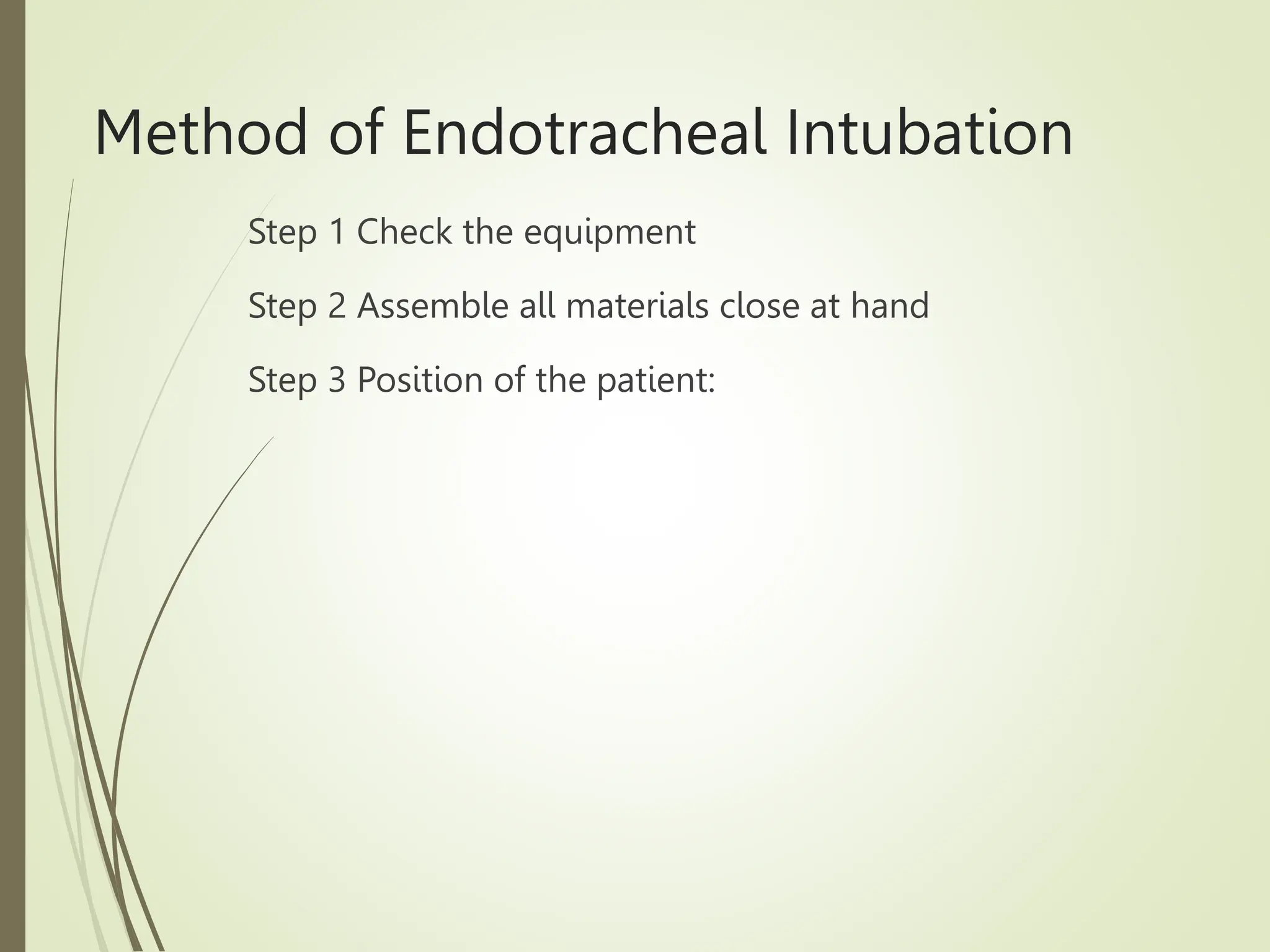 Method of Endotracheal Intubation

Step 1 Check the equipment

Step 2 Assemble all materials close at hand

Step 3 Position of the patient: